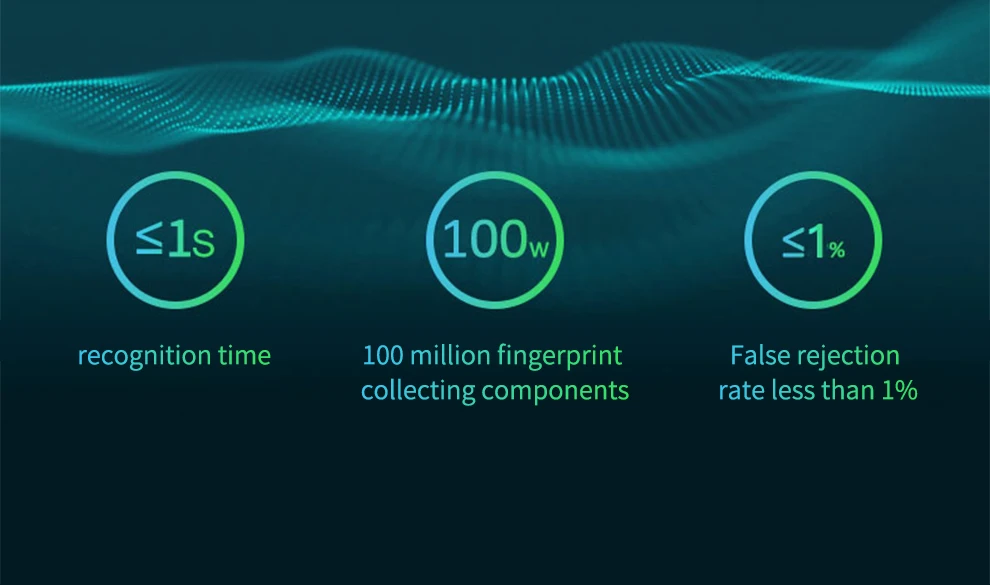 ≤1s

recognition time

100w

100 million fingerprint collecting components

≤1%

False rejection rate less than 1%